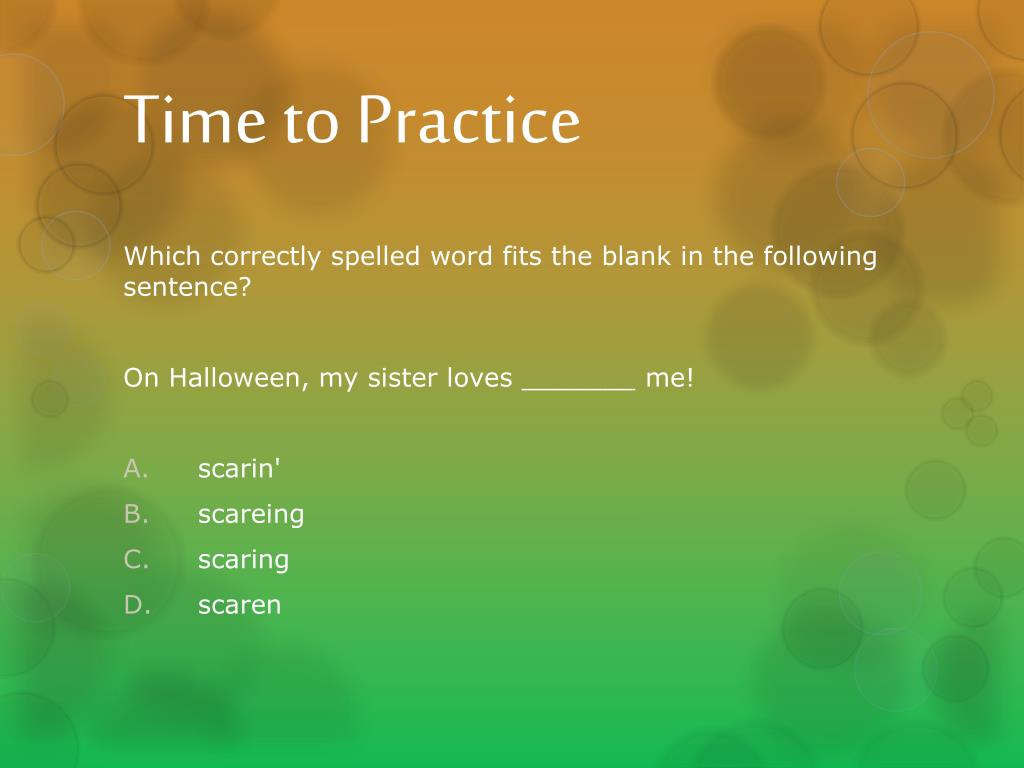 Time to Practice

Which correctly spelled word fits the blank in the following sentence?

On Halloween, my sister loves _______ me!

A. scarin'
B. scareing
C. scaring
D. scaren